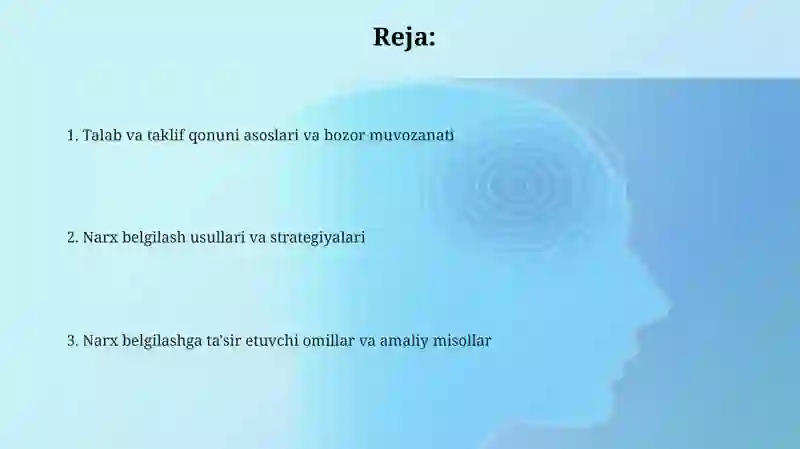 Reja:

1. Talab va taklif qonuni asoslari va bozor muvozanati

2. Narx belgilash usullari va strategiyalari

3. Narx belgilashga ta'sir etuvchi omillar va amaliy misollar